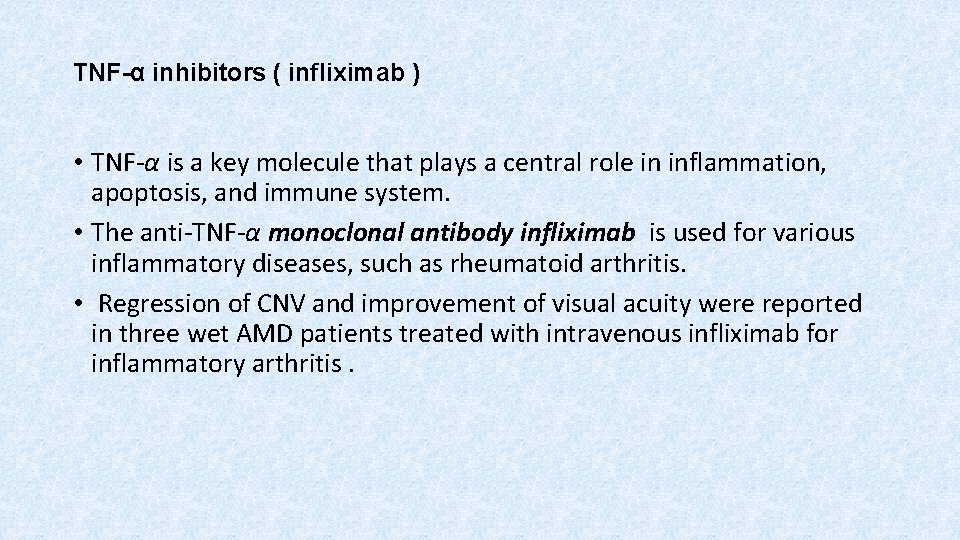 TNF-α inhibitors ( infliximab )

• TNF-α is a key molecule that plays a central role in inflammation, apoptosis, and immune system.

• The anti-TNF-α monoclonal antibody infliximab is used for various inflammatory diseases, such as rheumatoid arthritis.

• Regression of CNV and improvement of visual acuity were reported in three wet AMD patients treated with intravenous infliximab for inflammatory arthritis .